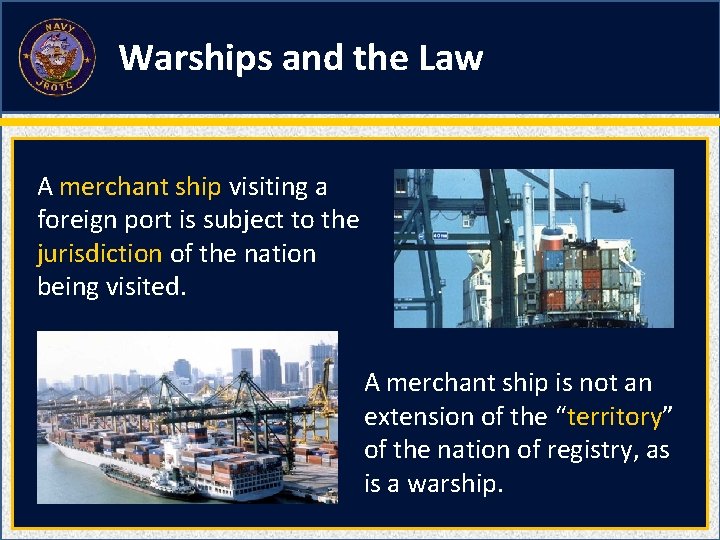 NAVY
JROTC

Warships and the Law

A merchant ship visiting a foreign port is subject to the jurisdiction of the nation being visited.

A merchant ship is not an extension of the "territory" of the nation of registry, as is a warship.